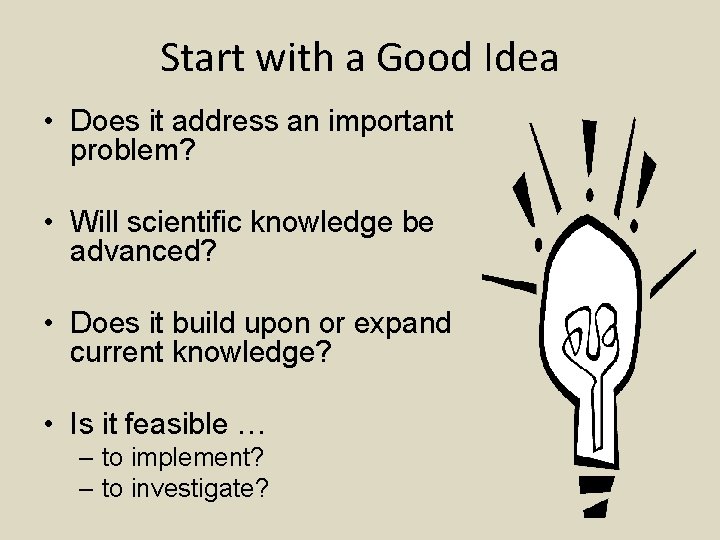 Start with a Good Idea

• Does it address an important problem?

• Will scientific knowledge be advanced?

• Does it build upon or expand current knowledge?

• Is it feasible …
– to implement?
– to investigate?